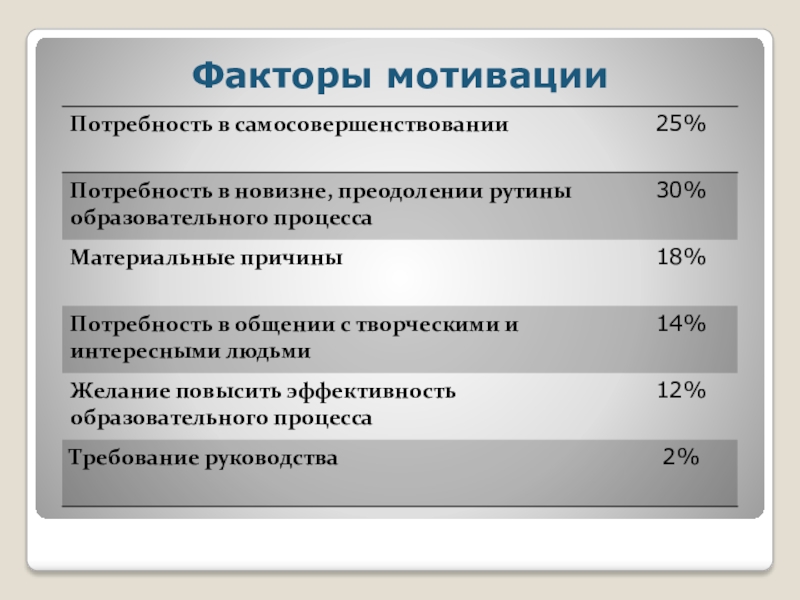 Факторы мотивации

| | |
|---|---|
| Потребность в самосовершенствовании | 25% |
| Потребность в новизне, преодолении рутины образовательного процесса | 30% |
| Материальные причины | 18% |
| Потребность в общении с творческими и интересными людьми | 14% |
| Желание повысить эффективность образовательного процесса | 12% |
| Требование руководства | 2% |